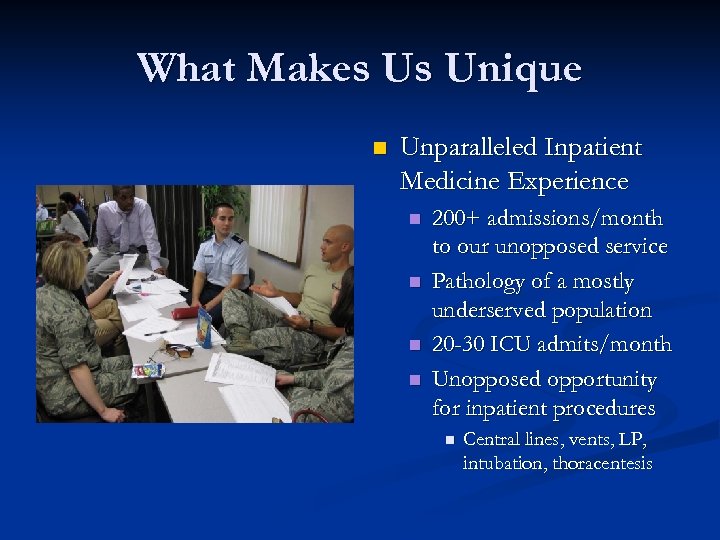 What Makes Us Unique

Unparalleled Inpatient Medicine Experience

200+ admissions/month to our unopposed service

Pathology of a mostly underserved population

20-30 ICU admits/month

Unopposed opportunity for inpatient procedures

Central lines, vents, LP, intubation, thoracentesis